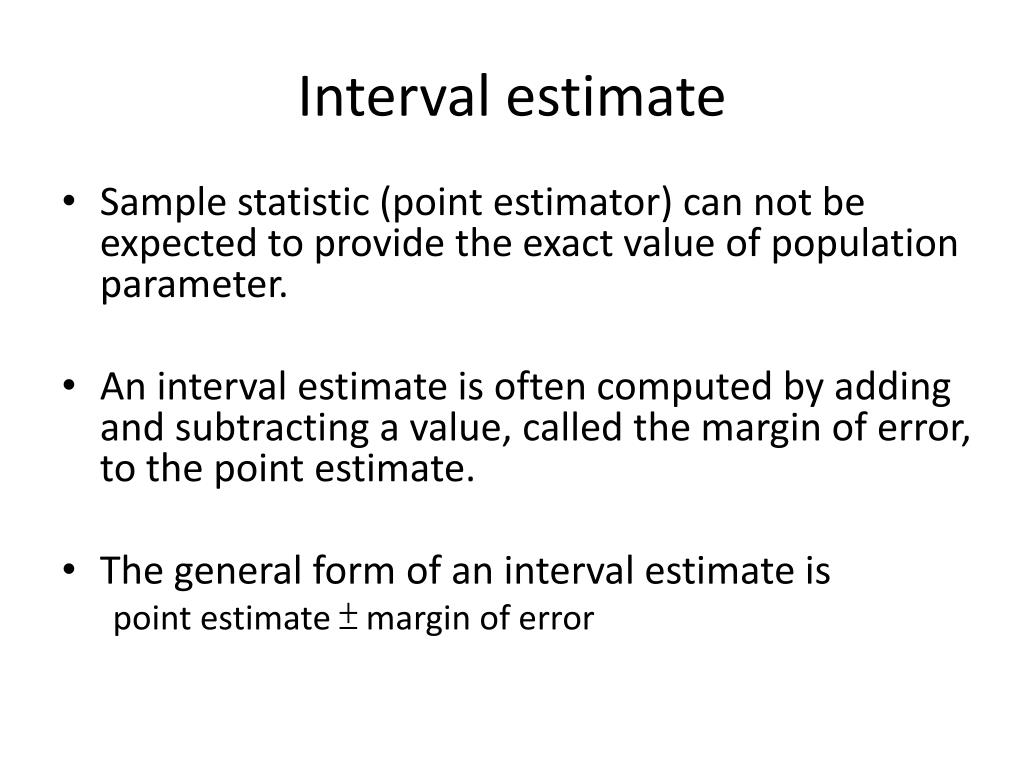 Interval estimate

• Sample statistic (point estimator) can not be expected to provide the exact value of population parameter.

• An interval estimate is often computed by adding and subtracting a value, called the margin of error, to the point estimate.

• The general form of an interval estimate is
point estimate $\pm$ margin of error